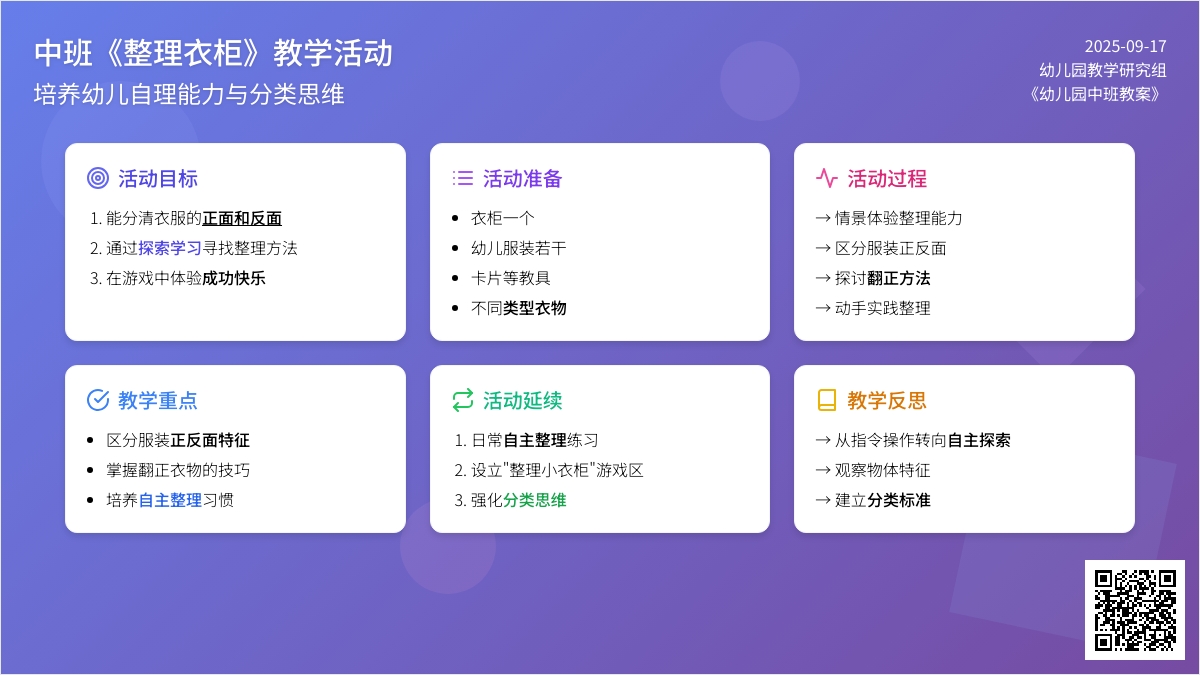 中班《整理衣柜》教学活动
培养幼儿自理能力与分类思维

2025-09-17
幼儿园教学研究组
《幼儿园中班教案》

活动目标
1. 能分清衣服的正面和反面
2. 通过探索学习寻找整理方法
3. 在游戏中体验成功快乐

活动准备
• 衣柜一个
• 幼儿服装若干
• 卡片等教具
• 不同类型衣物

活动过程
→ 情景体验整理能力
→ 区分服装正反面
→ 探讨翻正方法
→ 动手实践整理

教学重点
• 区分服装正反面特征
• 掌握翻正衣物的技巧
• 培养自主整理习惯

活动延续
1. 日常自主整理练习
2. 设立"整理小衣柜"游戏区
3. 强化分类思维

教学反思
→ 从指令操作转向自主探索
→ 观察物体特征
→ 建立分类标准